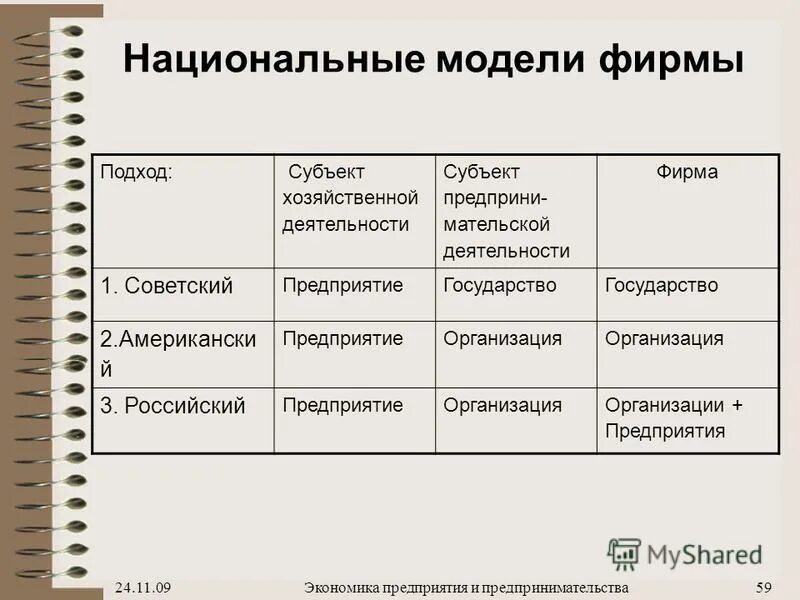 Национальные модели фирмы

| Подход: | Субъект хозяйственной деятельности | Субъект предпринимательской деятельности | Фирма |
|---|---|---|---|
| 1. Советский | Предприятие | Государство | Государство |
| 2.Американский | Предприятие | Организация | Организация |
| 3. Российский | Предприятие | Организация | Организации + Предприятия |

MyShared

24.11.09 Экономика предприятия и предпринимательства 59